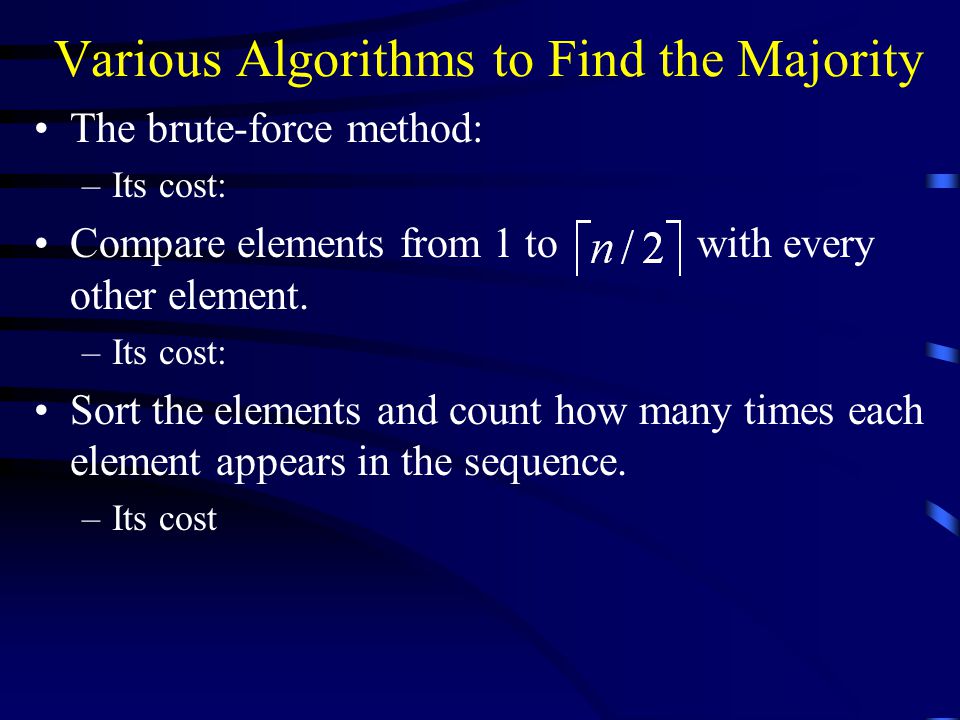 Various Algorithms to Find the Majority

• The brute-force method:

– Its cost:

• Compare elements from 1 to $\lceil n/2 \rceil$ with every other element.

– Its cost:

• Sort the elements and count how many times each element appears in the sequence.

– Its cost